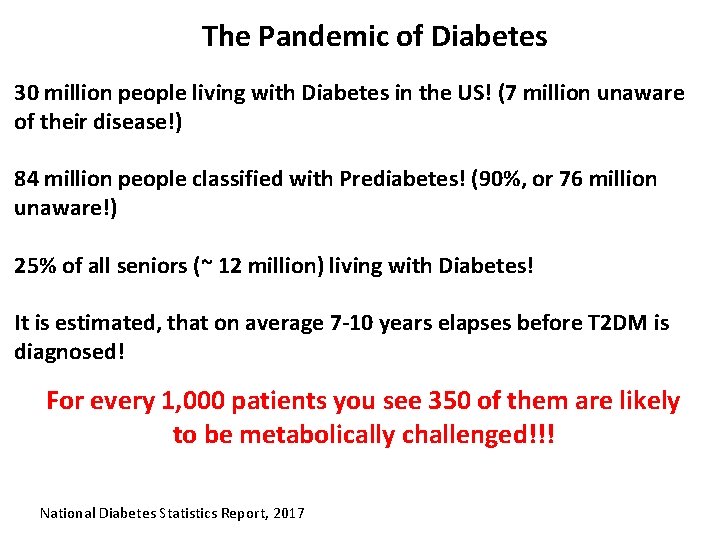 The Pandemic of Diabetes

30 million people living with Diabetes in the US! (7 million unaware of their disease!)

84 million people classified with Prediabetes! (90%, or 76 million unaware!)

25% of all seniors (~ 12 million) living with Diabetes!

It is estimated, that on average 7-10 years elapses before T2DM is diagnosed!

For every 1,000 patients you see 350 of them are likely to be metabolically challenged!!!

National Diabetes Statistics Report, 2017